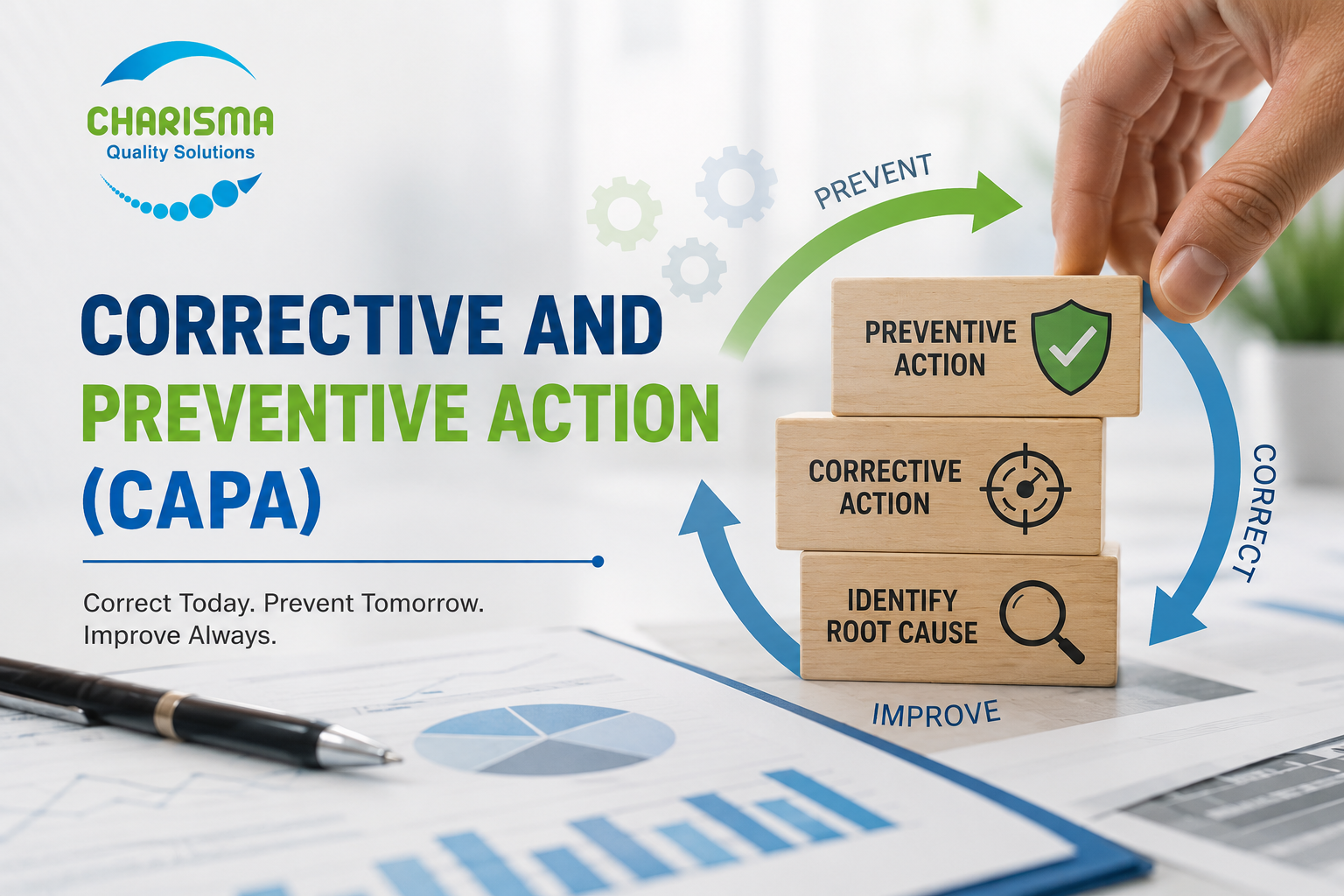 CHARISMA
Quality Solutions

CORRECTIVE AND
PREVENTIVE ACTION
(CAPA)

Correct Today. Prevent Tomorrow.
Improve Always.

PREVENT

PREVENTIVE ACTION

CORRECTIVE ACTION

IDENTIFY ROOT CAUSE

CORRECT

IMPROVE